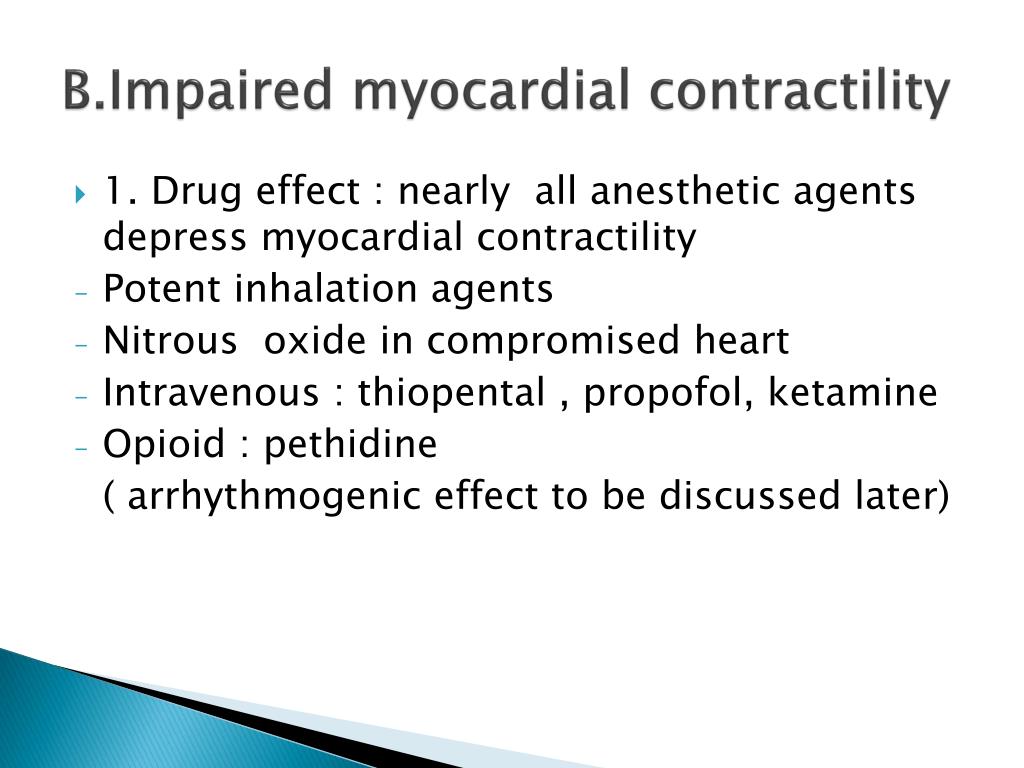 B.Impaired myocardial contractility

1. Drug effect : nearly all anesthetic agents depress myocardial contractility
- Potent inhalation agents
- Nitrous oxide in compromised heart
- Intravenous : thiopental , propofol, ketamine
- Opioid : pethidine
( arrhythmogenic effect to be discussed later)